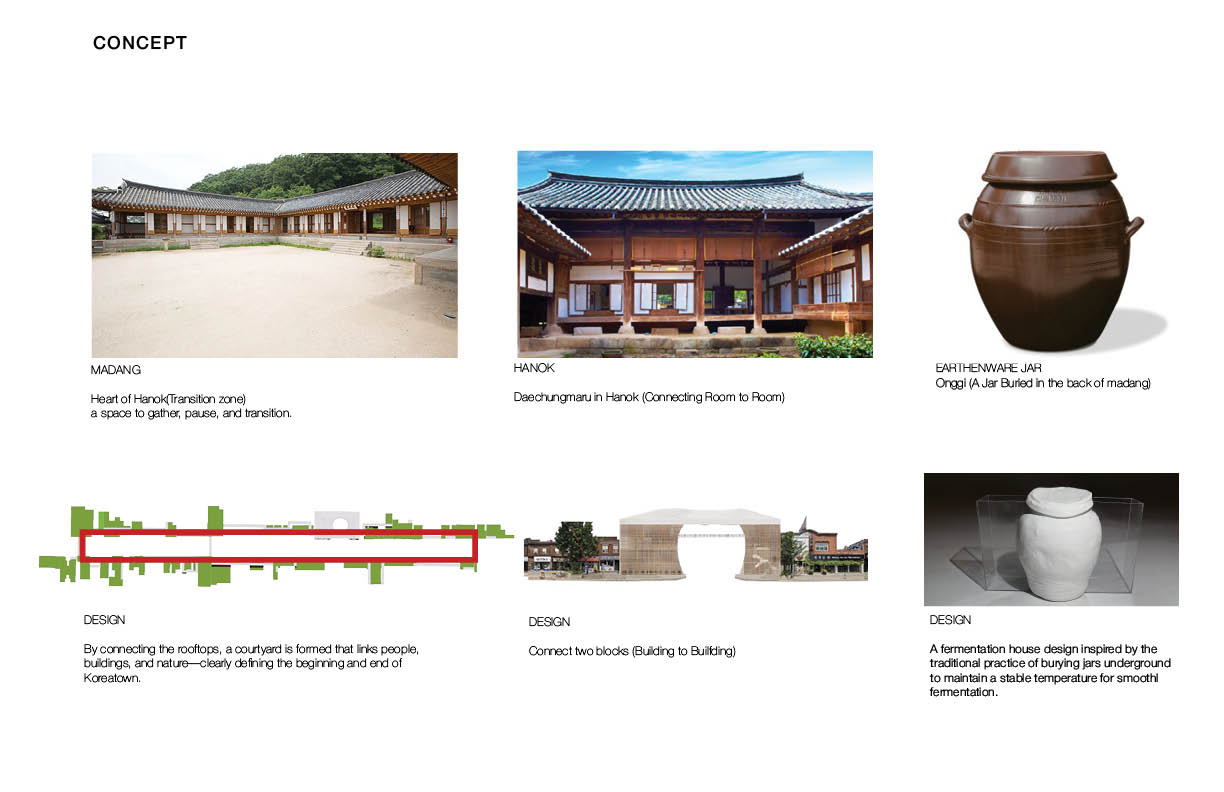 CONCEPT

MADANG

Heart of Hanok(Transition zone)
a space to gather, pause, and transition.

HANOK

Daechungmaru in Hanok (Connecting Room to Room)

EARTHENWARE JAR
Onggi (A Jar Buried in the back of madang)

DESIGN

By connecting the rooftops, a courtyard is formed that links people, buildings, and nature—clearly defining the beginning and end of Koreatown.

DESIGN

Connect two blocks (Building to Builfding)

DESIGN

A fermentation house design inspired by the traditional practice of burying jars underground to maintain a stable temperature for smoothl fermentation.